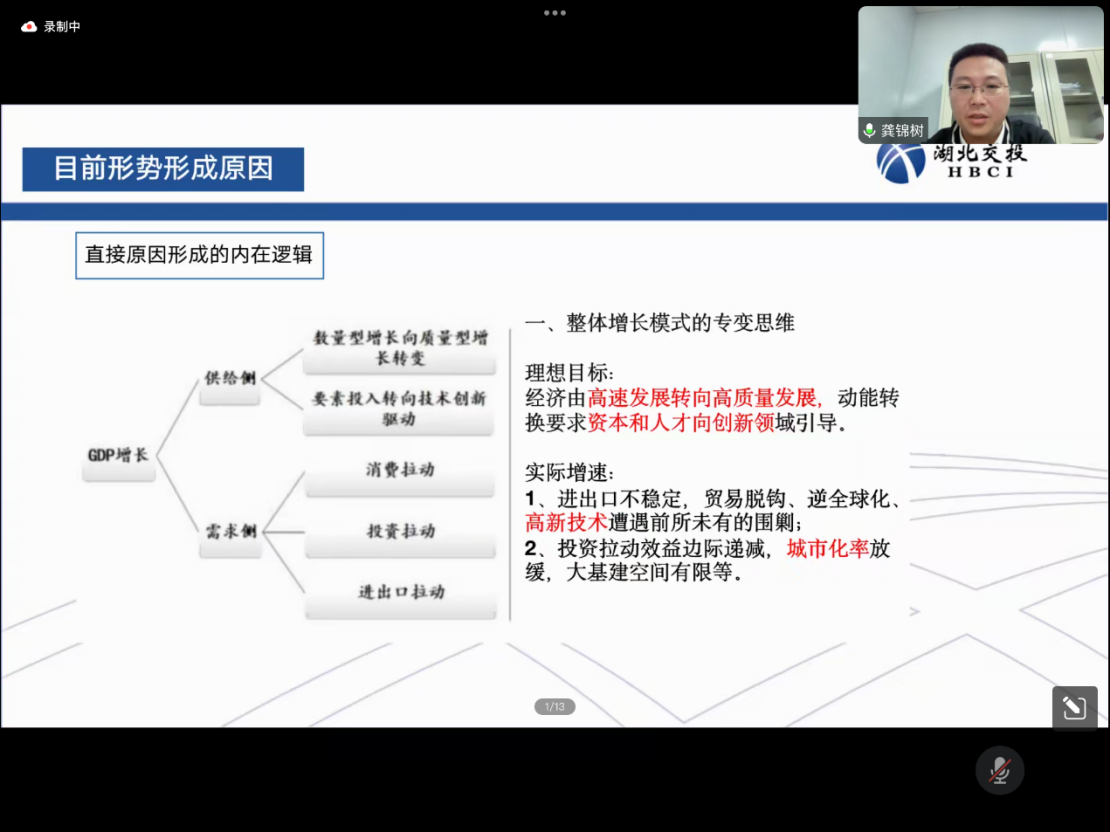 录制中

龚锦树

目前形势形成原因

湖北交投
HBCI

直接原因形成的内在逻辑

GDP增长

供给侧

数量型增长向质量型增长转变

要素投入转向技术创新驱动

需求侧

消费拉动

投资拉动

进出口拉动

一、整体增长模式的专变思维

理想目标：
经济由高速发展转向高质量发展，动能转换要求资本和人才向创新领域引导。

实际增速：
1、进出口不稳定，贸易脱钩、逆全球化、高新技术遭遇前所未有的围剿；
2、投资拉动效益边际递减，城市化率放缓，大基建空间有限等。

1/13